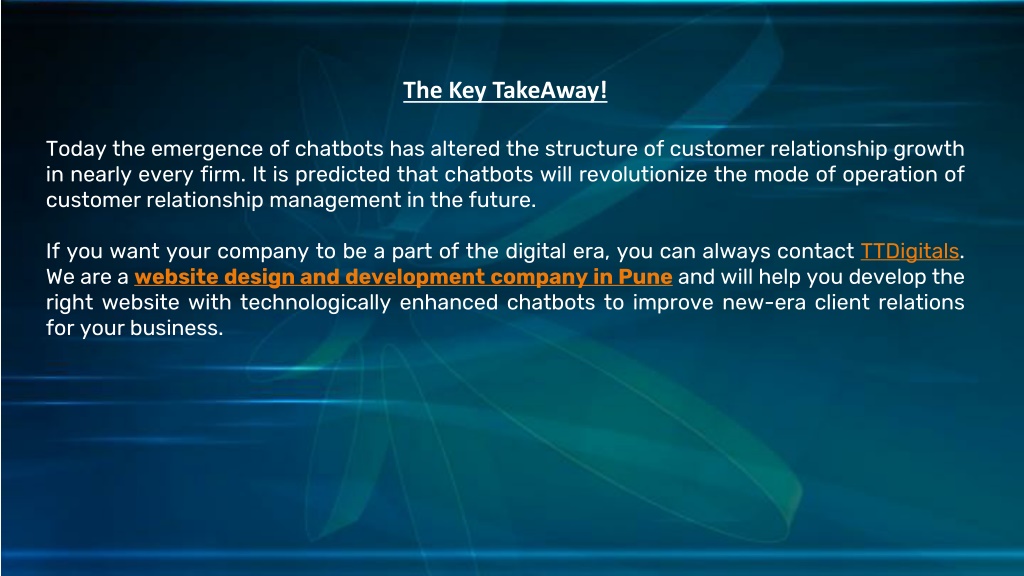 The Key TakeAway!

Today the emergence of chatbots has altered the structure of customer relationship growth in nearly every firm. It is predicted that chatbots will revolutionize the mode of operation of customer relationship management in the future.

If you want your company to be a part of the digital era, you can always contact TTDigitals. We are a website design and development company in Pune and will help you develop the right website with technologically enhanced chatbots to improve new-era client relations for your business.